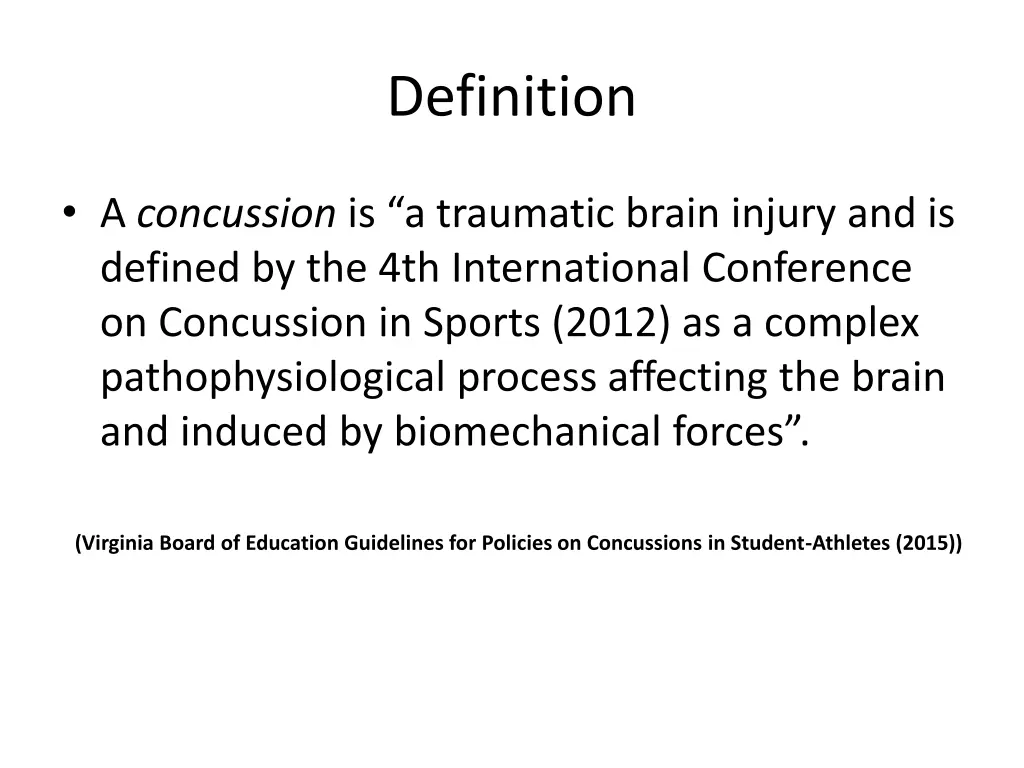 Definition

• A concussion is “a traumatic brain injury and is defined by the 4th International Conference on Concussion in Sports (2012) as a complex pathophysiological process affecting the brain and induced by biomechanical forces”.

(Virginia Board of Education Guidelines for Policies on Concussions in Student-Athletes (2015))